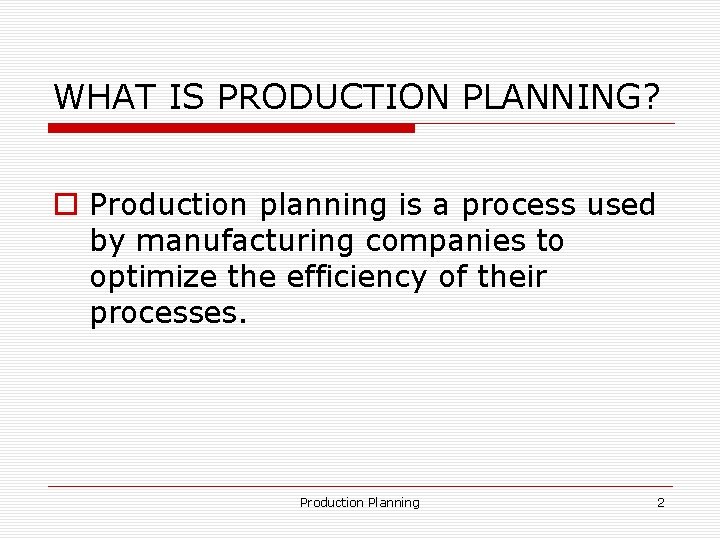 WHAT IS PRODUCTION PLANNING?

Production planning is a process used by manufacturing companies to optimize the efficiency of their processes.

Production Planning

2